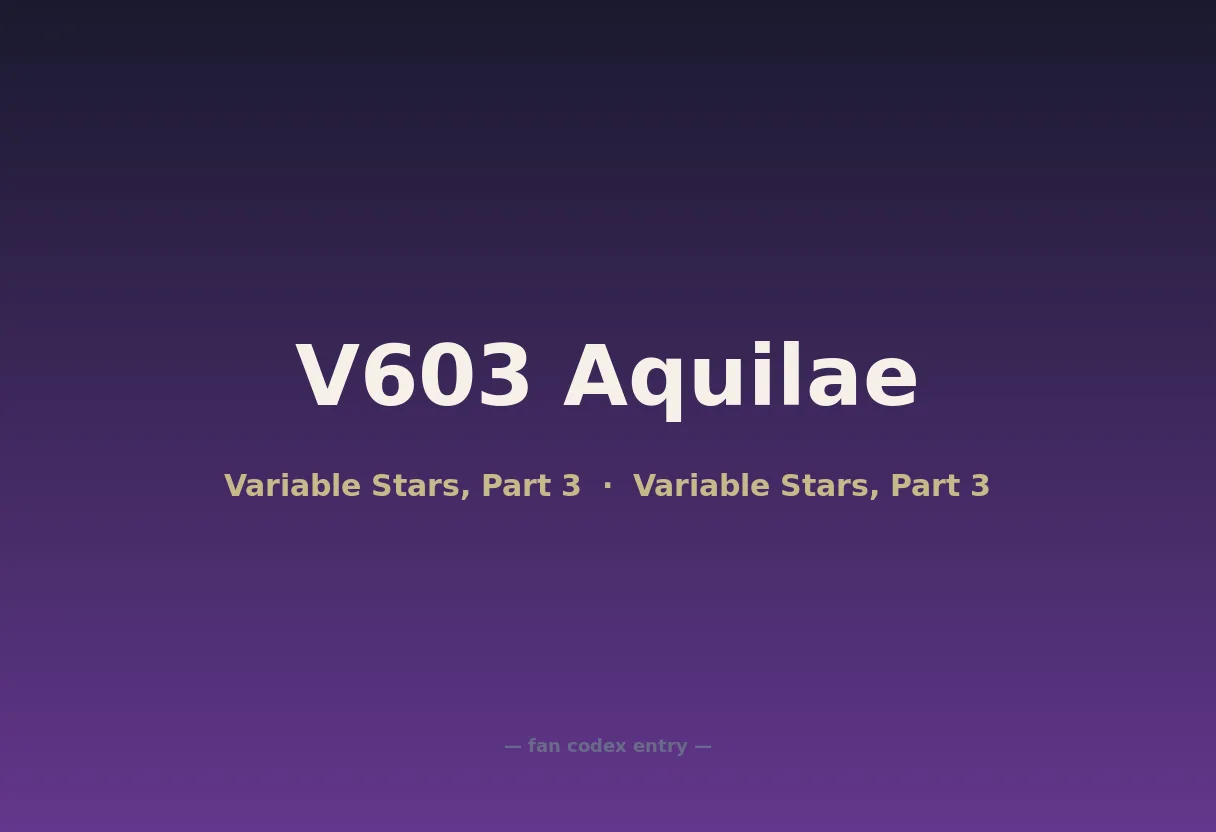 V603 Aquilae

Variable Stars, Part 3 · Variable Stars, Part 3

— fan codex entry —